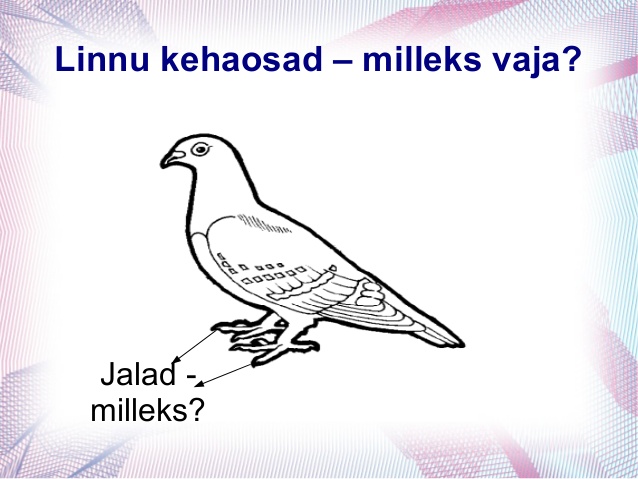 Linnu kehaosad – milleks vaja?

Jalad - milleks?